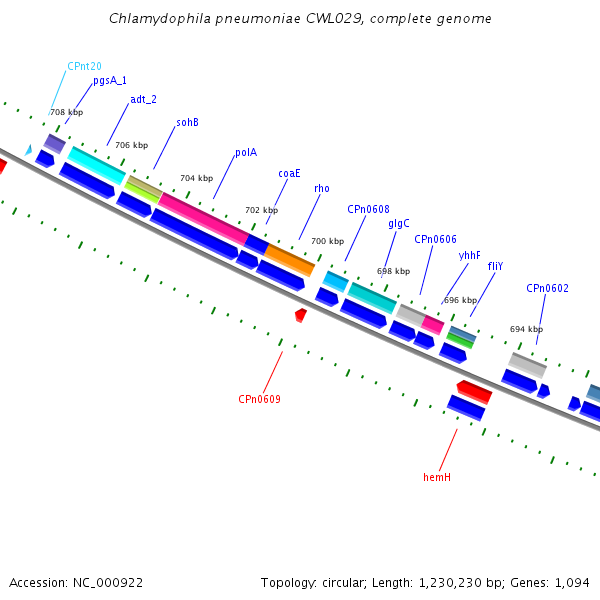 Chlamydophila pneumoniae CWL029, complete genome

CPnt20
pgsA_1
adt_2
sohB
polA
coaE
rho
CPn0608
glgC
CPn0606
yhhF
fliY
CPn0602

708 kbp
706 kbp
704 kbp
702 kbp
700 kbp
698 kbp
696 kbp
694 kbp

CPn0609
hemH

Accession: NC_000922

Topology: circular; Length: 1,230,230 bp; Genes: 1,094